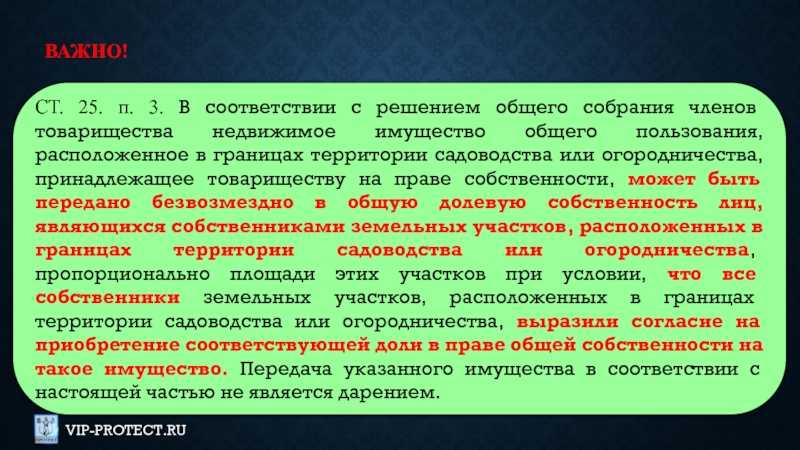 ВАЖНО!

СТ. 25. п. 3. В соответствии с решением общего собрания членов товарищества недвижимое имущество общего пользования, расположенное в границах территории садоводства или огородничества, принадлежащее товариществу на праве собственности, может быть передано безвозмездно в общую долевую собственность лиц, являющихся собственниками земельных участков, расположенных в границах территории садоводства или огородничества, пропорционально площади этих участков при условии, что все собственники земельных участков, расположенных в границах территории садоводства или огородничества, выразили согласие на приобретение соответствующей доли в праве общей собственности на такое имущество. Передача указанного имущества в соответствии с настоящей частью не является дарением.

VIP-PROTECT.RU